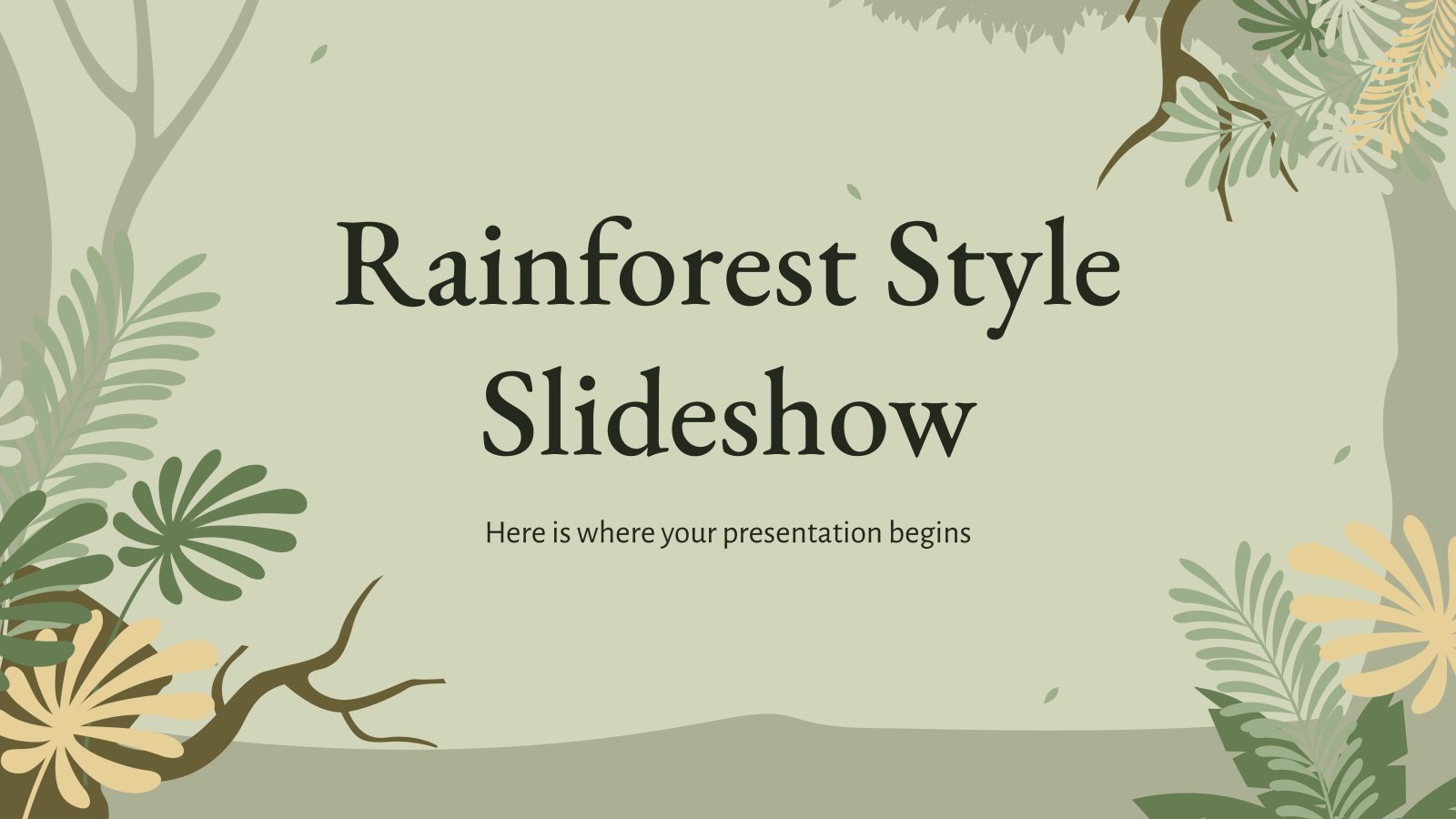 Rainforest Style Slideshow

Here is where your presentation begins